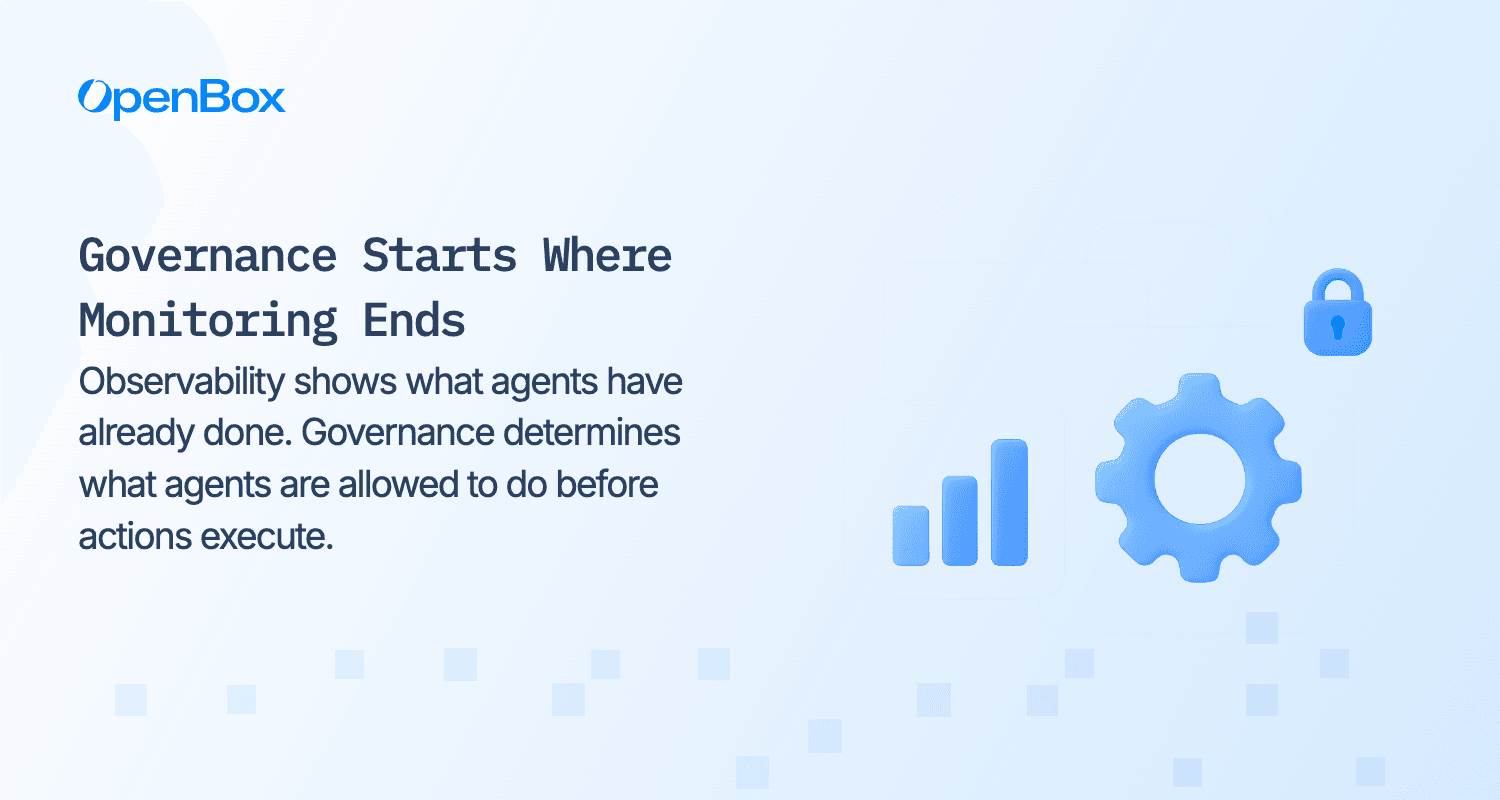 OpenBox

Governance Starts Where Monitoring Ends

Observability shows what agents have already done. Governance determines what agents are allowed to do before actions execute.